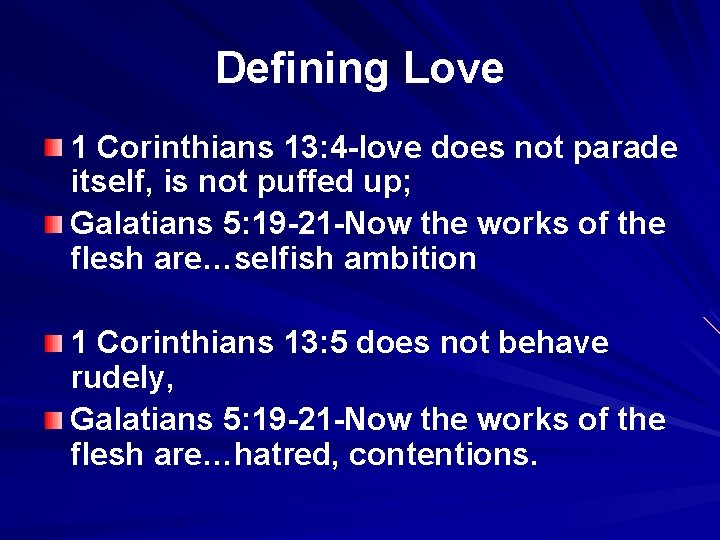 Defining Love

1 Corinthians 13:4-love does not parade itself, is not puffed up;

Galatians 5:19-21-Now the works of the flesh are…selfish ambition

1 Corinthians 13:5 does not behave rudely,

Galatians 5:19-21-Now the works of the flesh are…hatred, contentions.